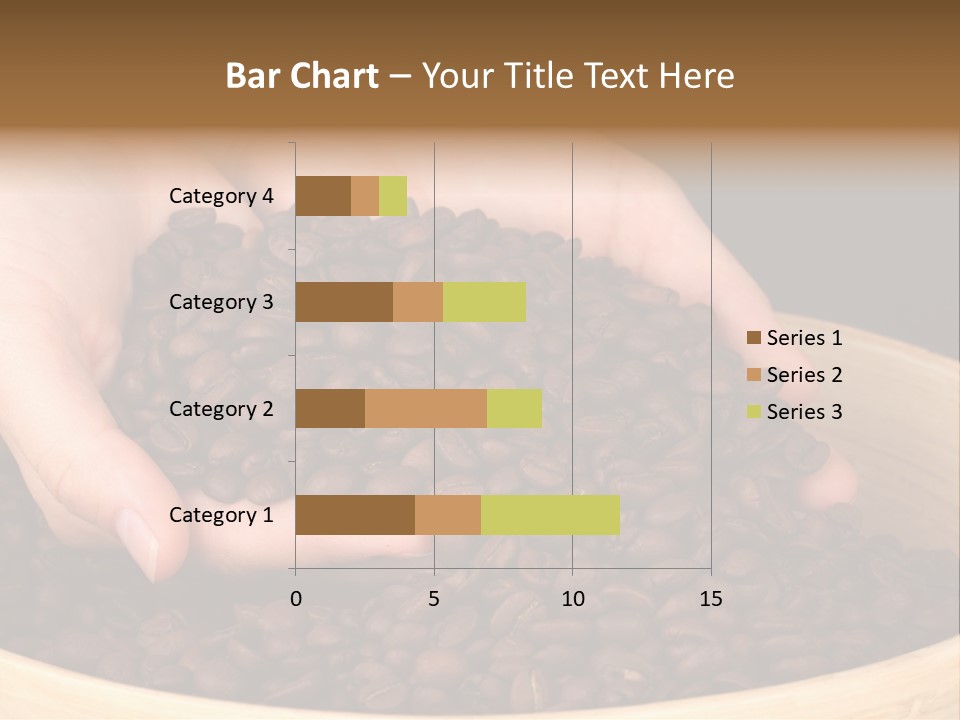 Bar Chart – Your Title Text Here

Category 4
Category 3
Category 2
Category 1

0
5
10
15

Series 1
Series 2
Series 3